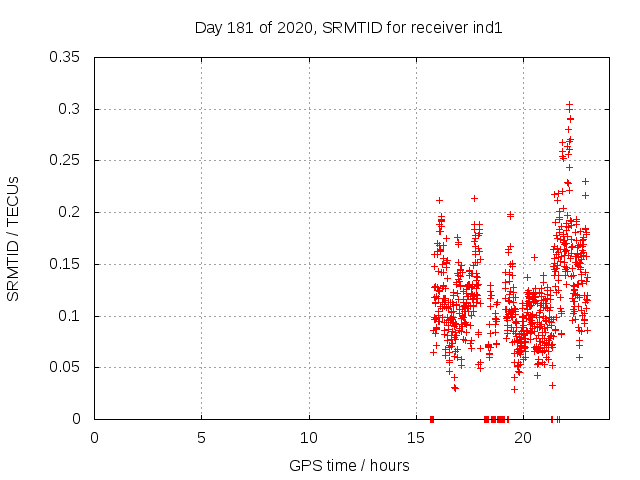 Day 181 of 2020, SRMTID for receiver ind1

SRMTID / TECUs

0.35
0.3
0.25
0.2
0.15
0.1
0.05
0

0
5
10
15
20

GPS time / hours